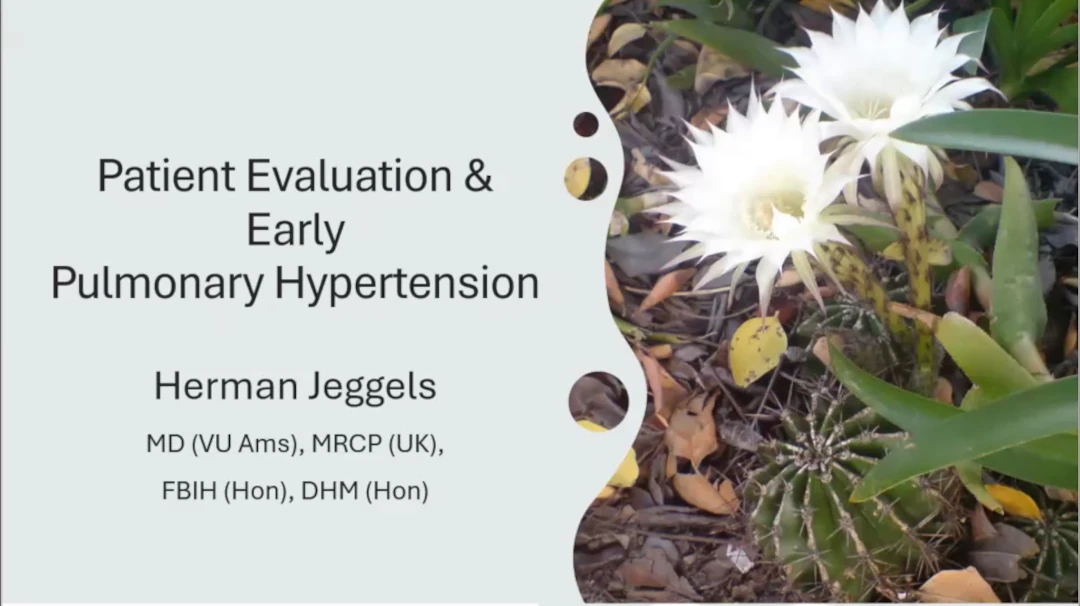 Patient Evaluation &
Early
Pulmonary Hypertension

Herman Jeggels

MD (VU Ams), MRCP (UK),

FBIH (Hon), DHM (Hon)